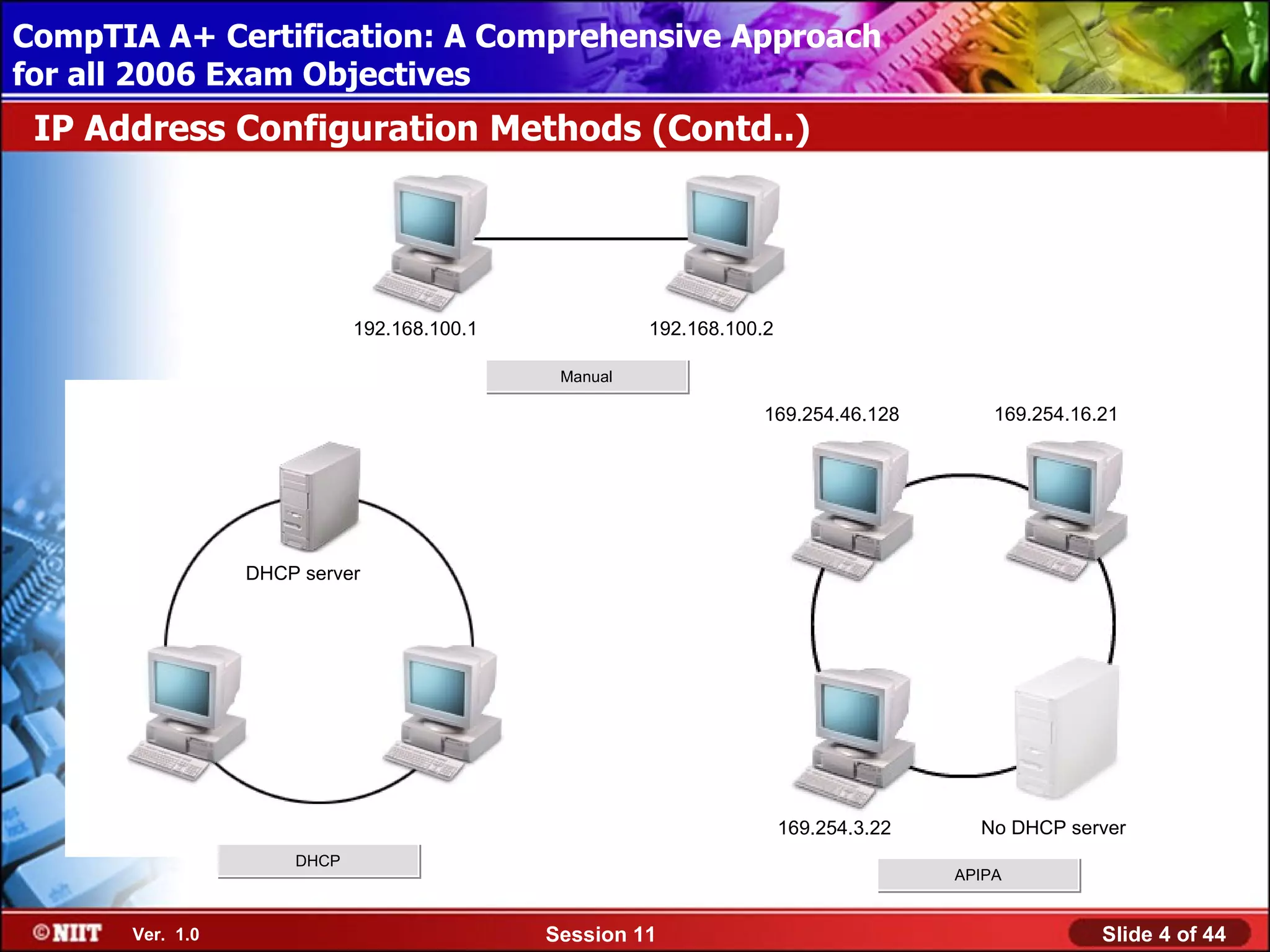 CompTIA A+ Certification: A Comprehensive Approach for all 2006 Exam Objectives

IP Address Configuration Methods (Contd..)

192.168.100.1

192.168.100.2

Manual

169.254.46.128

169.254.16.21

DHCP server

169.254.3.22

No DHCP server

DHCP

APIPA

©NIIT Ver. 1.0

Session 11

Slide 4 of 44